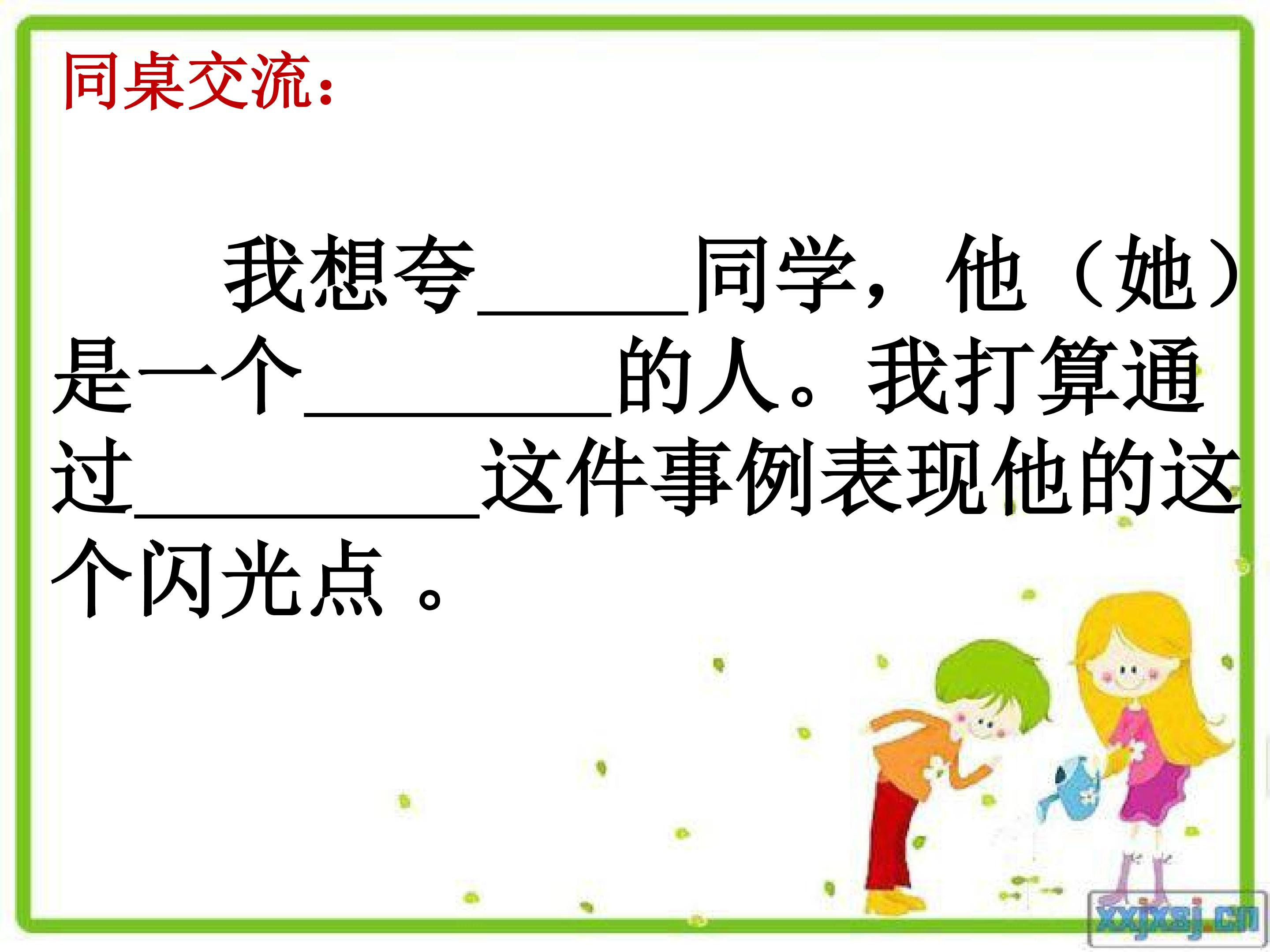 同桌交流：

我想夸____同学，他（她）是一个____的人。我打算通过____这件事例表现他的这个闪光点。

xxjxsj.cn